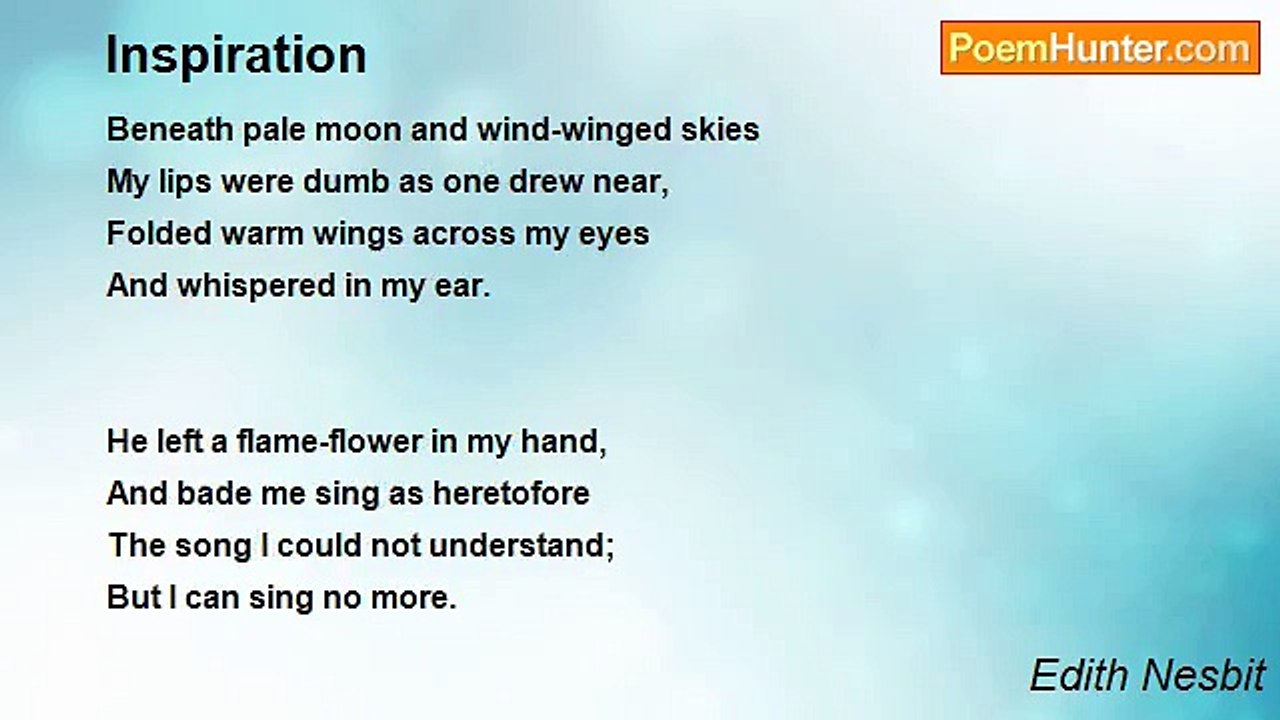 Inspiration

PoemHunter.com

Beneath pale moon and wind-winged skies
My lips were dumb as one drew near,
Folded warm wings across my eyes
And whispered in my ear.

He left a flame-flower in my hand,
And bade me sing as heretofore
The song I could not understand;
But I can sing no more.

Edith Nesbit